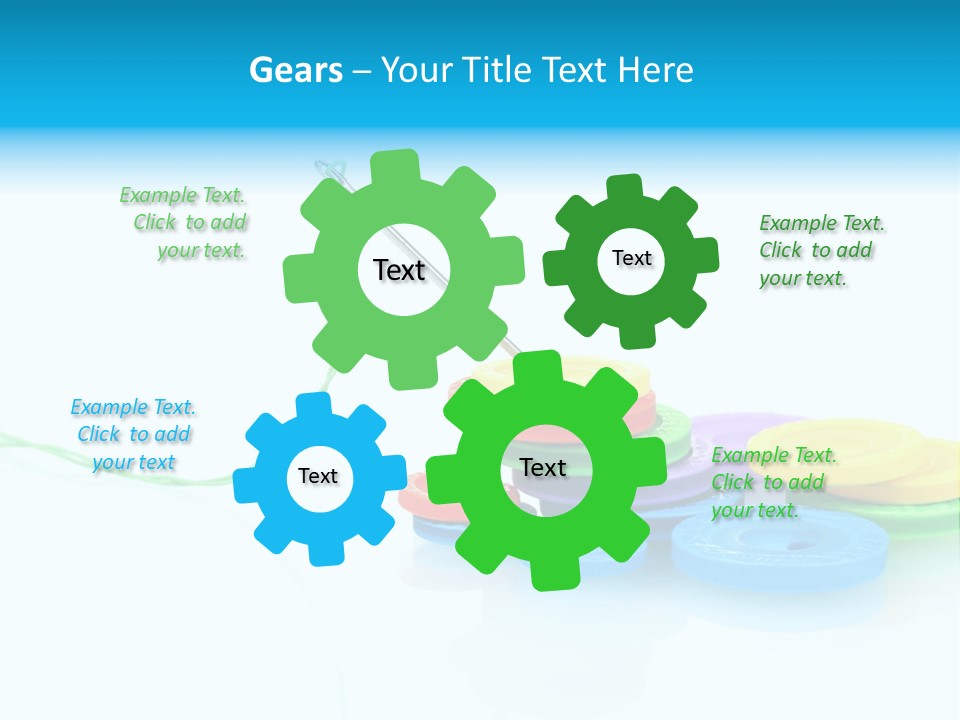 Gears – Your Title Text Here

Example Text. Click to add your text.

Text

Text

Example Text. Click to add your text.

Example Text. Click to add your text

Text

Text

Example Text. Click to add your text.